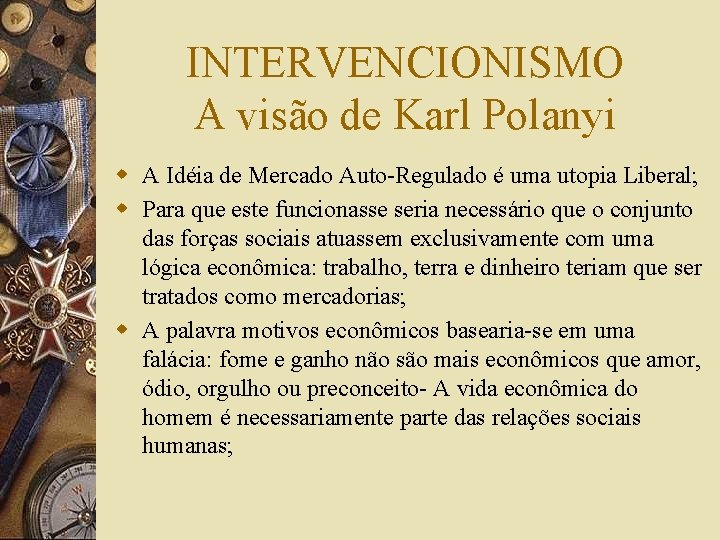 INTERVENCIONISMO
A visão de Karl Polanyi

A Idéia de Mercado Auto-Regulado é uma utopia Liberal;

Para que este funcionasse seria necessário que o conjunto das forças sociais atuassem exclusivamente com uma lógica econômica: trabalho, terra e dinheiro teriam que ser tratados como mercadorias;

A palavra motivos econômicos basearia-se em uma falácia: fome e ganho não são mais econômicos que amor, ódio, orgulho ou preconceito- A vida econômica do homem é necessariamente parte das relações sociais humanas;